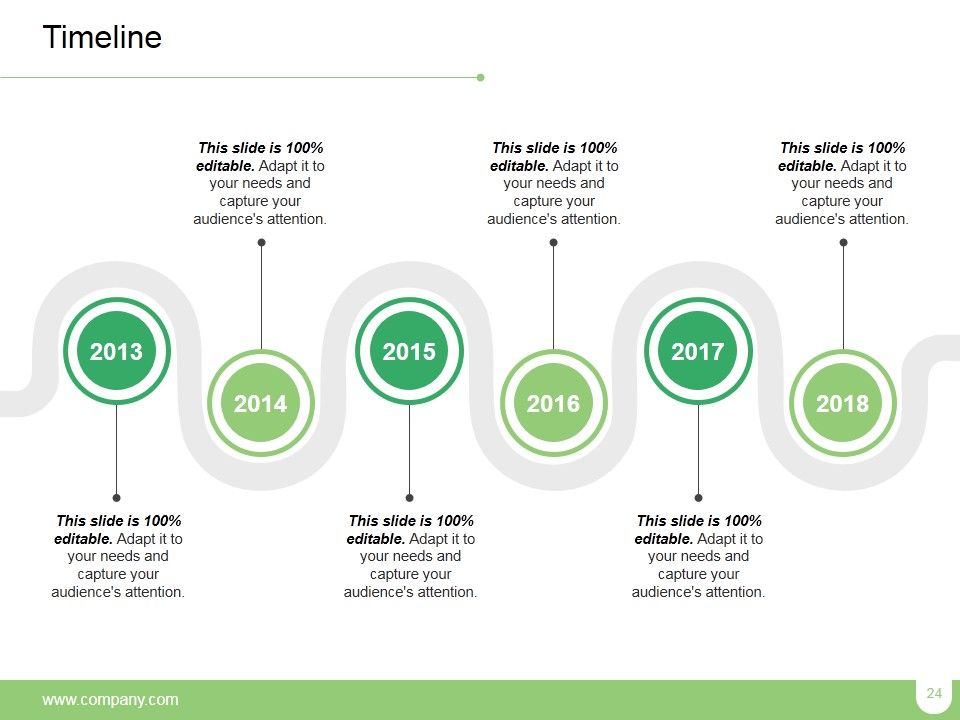 Timeline

This slide is 100% editable. Adapt it to your needs and capture your audience's attention.

This slide is 100% editable. Adapt it to your needs and capture your audience's attention.

This slide is 100% editable. Adapt it to your needs and capture your audience's attention.

2013

2014

2015

2016

2017

2018

This slide is 100% editable. Adapt it to your needs and capture your audience's attention.

This slide is 100% editable. Adapt it to your needs and capture your audience's attention.

This slide is 100% editable. Adapt it to your needs and capture your audience's attention.

www.company.com

24